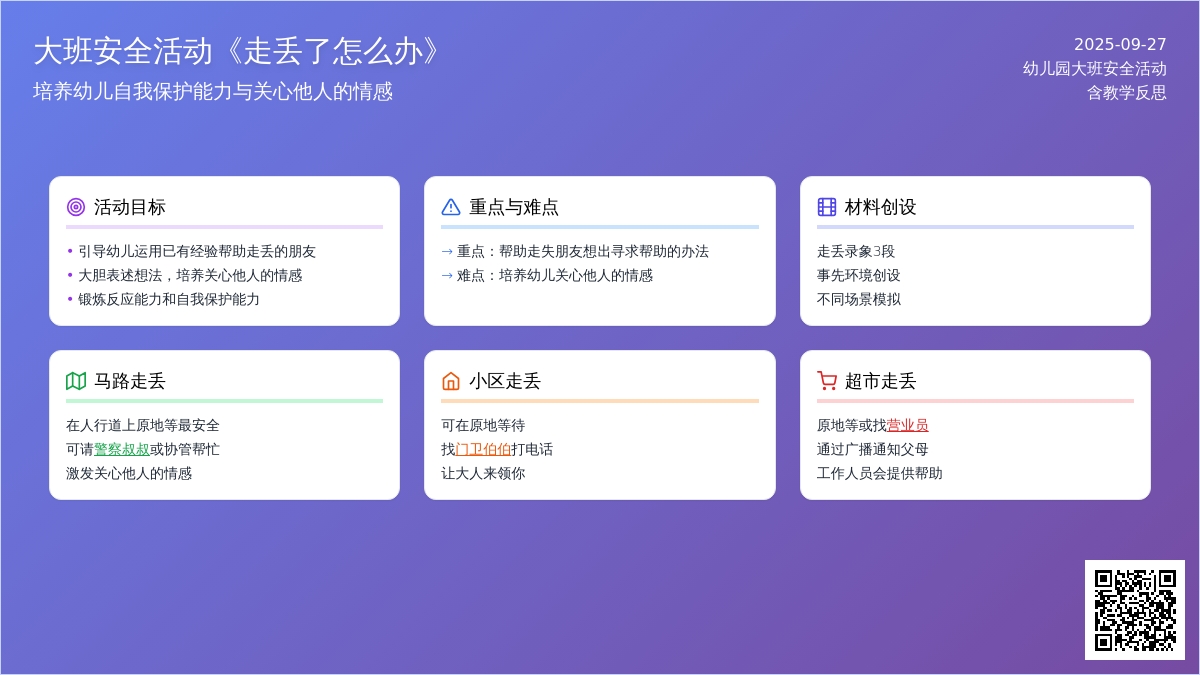 大班安全活动《走丢了怎么办》
培养幼儿自我保护能力与关心他人的情感

2025-09-27
幼儿园大班安全活动
含教学反思

活动目标
• 引导幼儿运用已有经验帮助走丢的朋友
• 大胆表述想法，培养关心他人的情感
• 锻炼反应能力和自我保护能力

重点与难点
→ 重点：帮助走失朋友想出寻求帮助的办法
→ 难点：培养幼儿关心他人的情感

材料创设
走丢录象3段
事先环境创设
不同场景模拟

马路走丢
在人行道上原地等最安全
可请警察叔叔或协管帮忙
激发关心他人的情感

小区走丢
可在原地等待
找门卫伯伯打电话
让大人来领你

超市走丢
原地等或找营业员
通过广播通知父母
工作人员会提供帮助